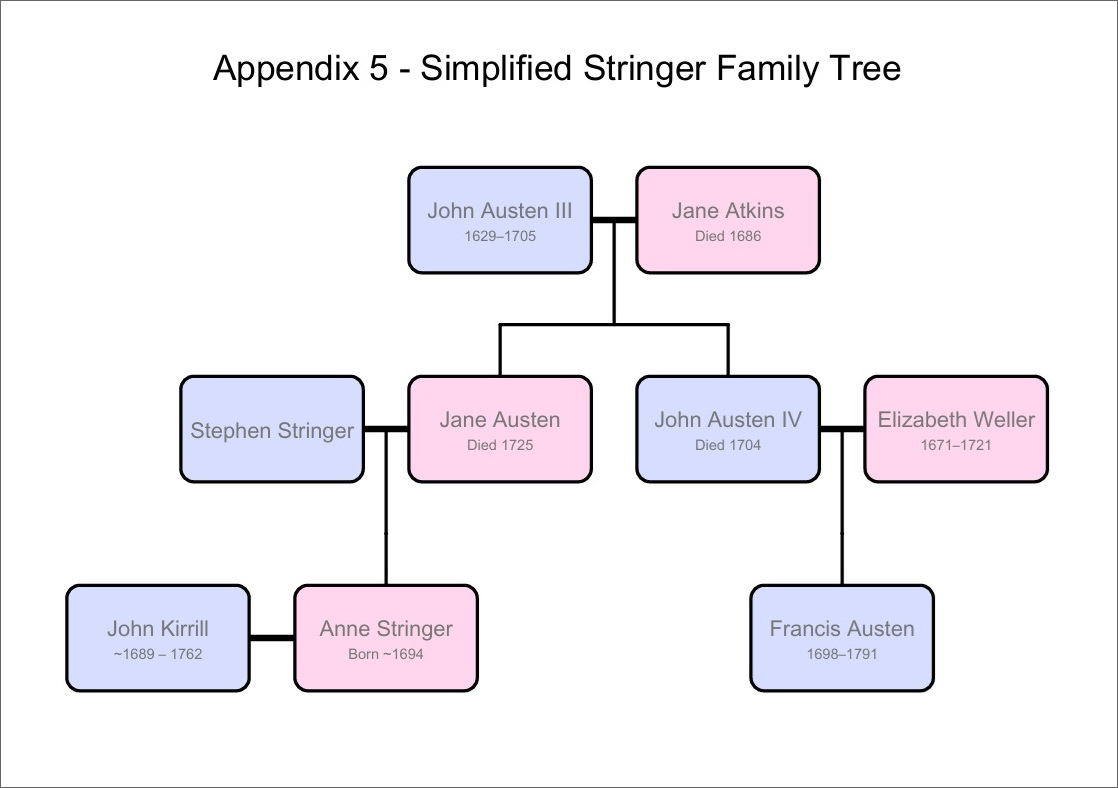 Appendix 5 - Simplified Stringer Family Tree

John Austen III
1629–1705

Jane Atkins
Died 1686

Stephen Stringer

Jane Austen
Died 1725

John Austen IV
Died 1704

Elizabeth Weller
1671–1721

John Kirrill
~1689 – 1762

Anne Stringer
Born ~1694

Francis Austen
1698–1791